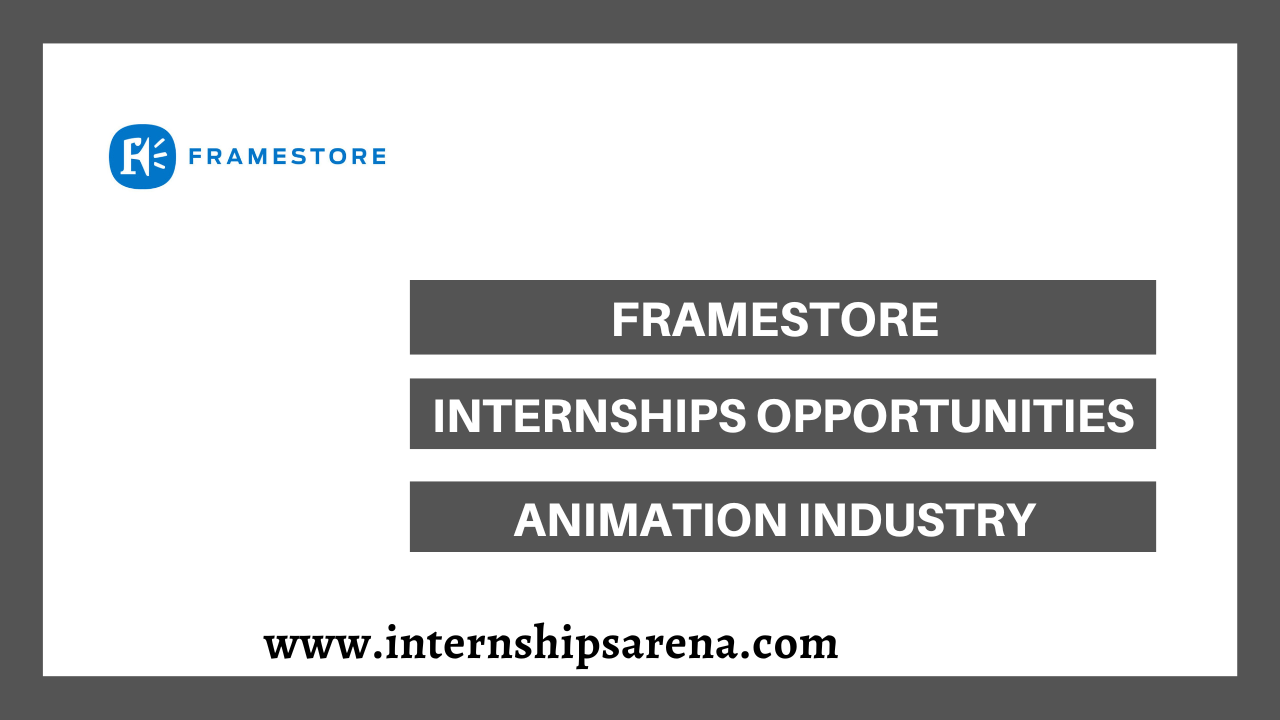 FRAMESTORE

FRAMESTORE

INTERNSHIPS OPPORTUNITIES

ANIMATION INDUSTRY

www.internshipsarena.com